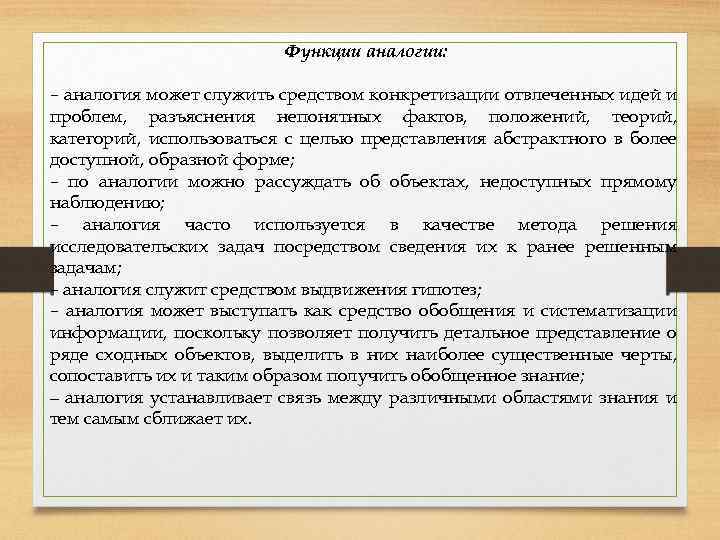 Функции аналогии:

– аналогия может служить средством конкретизации отвлеченных идей и проблем, разъяснения непонятных фактов, положений, теорий, категорий, использоваться с целью представления абстрактного в более доступной, образной форме;
– по аналогии можно рассуждать об объектах, недоступных прямому наблюдению;
– аналогия часто используется в качестве метода решения исследовательских задач посредством сведения их к ранее решенным задачам;
– аналогия служит средством выдвижения гипотез;
– аналогия может выступать как средство обобщения и систематизации информации, поскольку позволяет получить детальное представление о ряде сходных объектов, выделить в них наиболее существенные черты, сопоставить их и таким образом получить обобщенное знание;
– аналогия устанавливает связь между различными областями знания и тем самым сближает их.